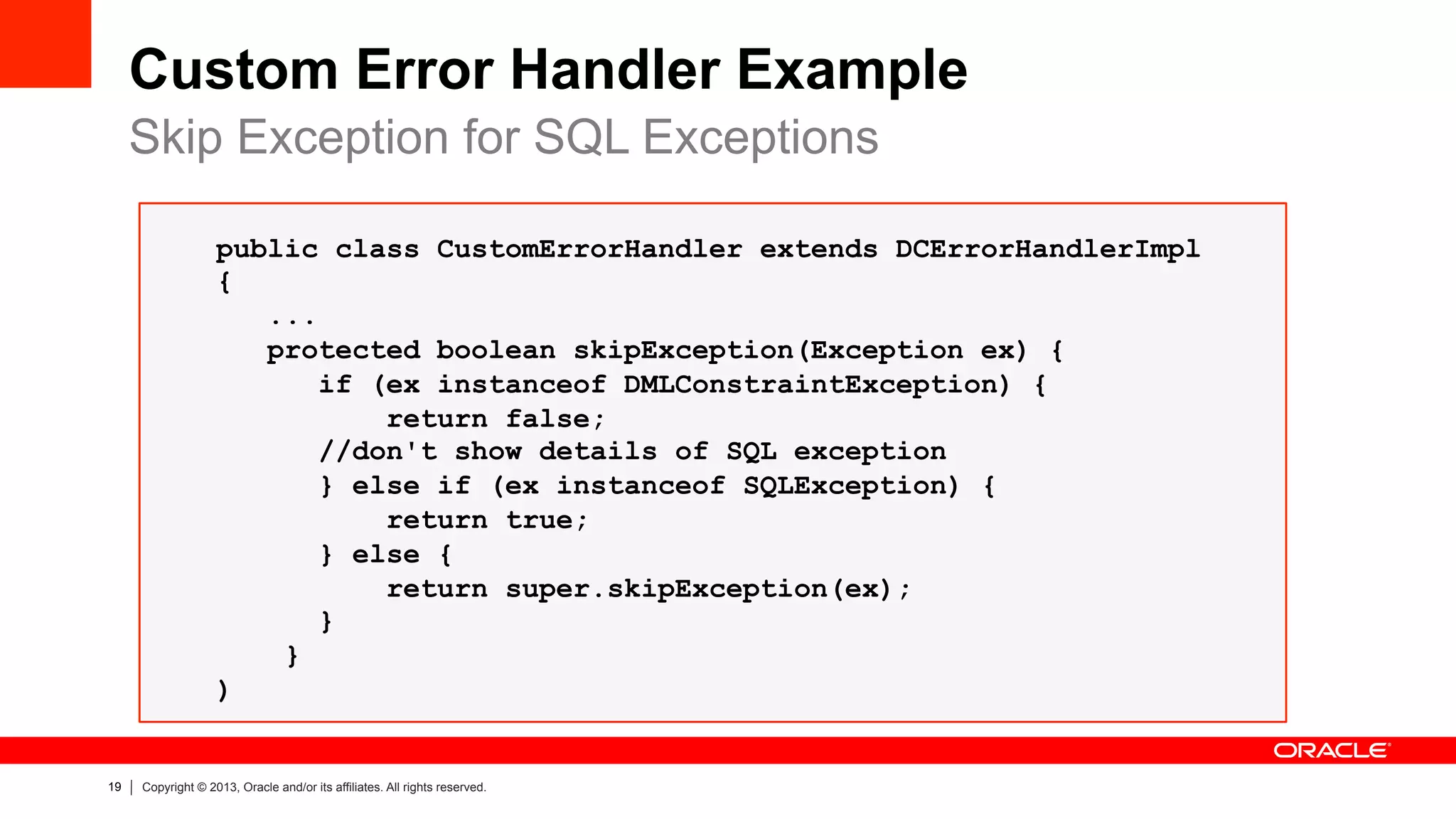 Custom Error Handler Example

Skip Exception for SQL Exceptions

public class CustomErrorHandler extends DCErrorHandlerImpl
{
  ...
  protected boolean skipException(Exception ex) {
    if (ex instanceof DMLConstraintException) {
      return false;
    //don't show details of SQL exception
    } else if (ex instanceof SQLException) {
      return true;
    } else {
      return super.skipException(ex);
    }
  }
)

ORACLE

19 | Copyright © 2013, Oracle and/or its affiliates. All rights reserved.